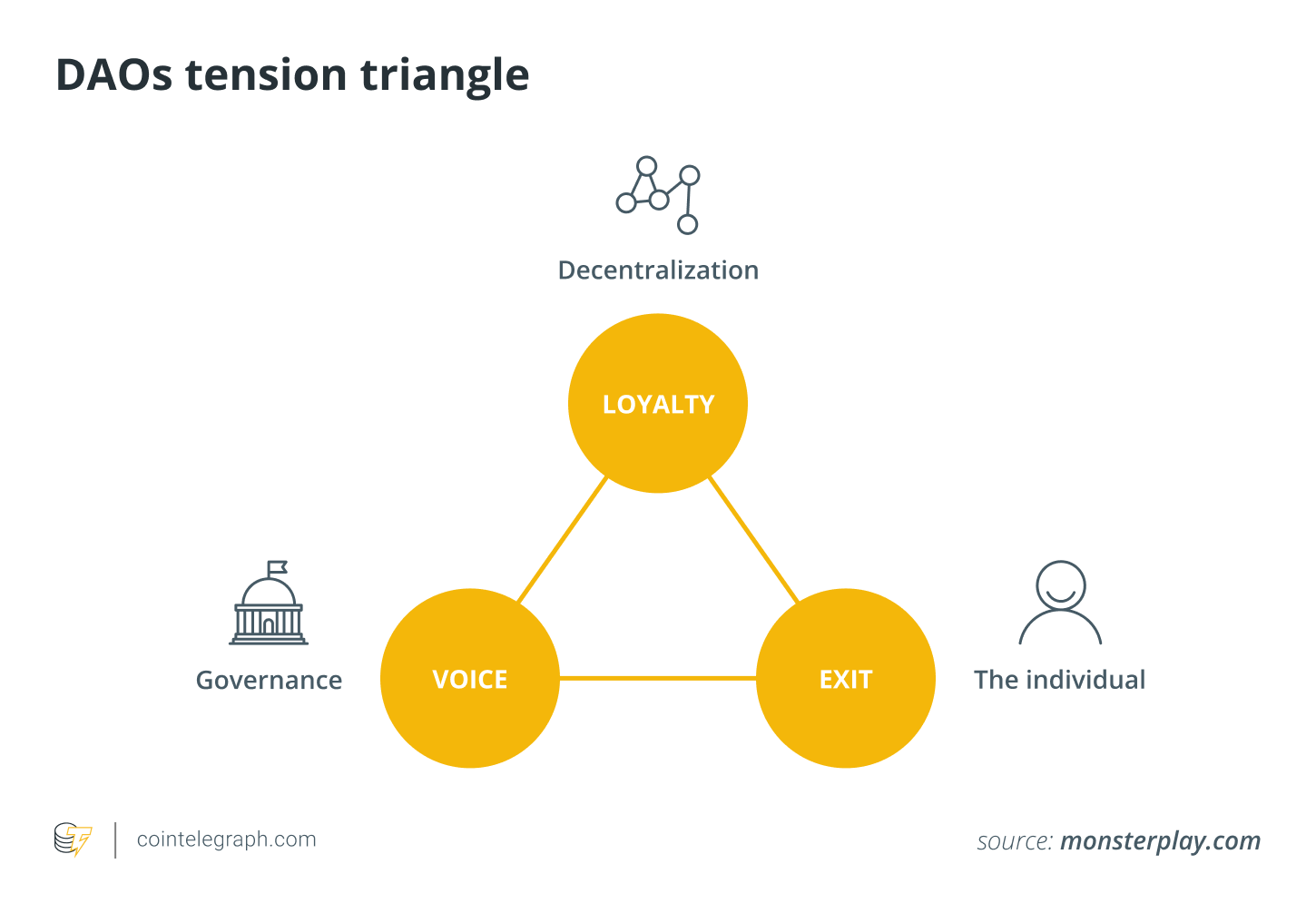 DAOs tension triangle

Decentralization

LOYALTY

Governance

VOICE

EXIT

The individual

cointelegraph.com

source: monsterplay.com